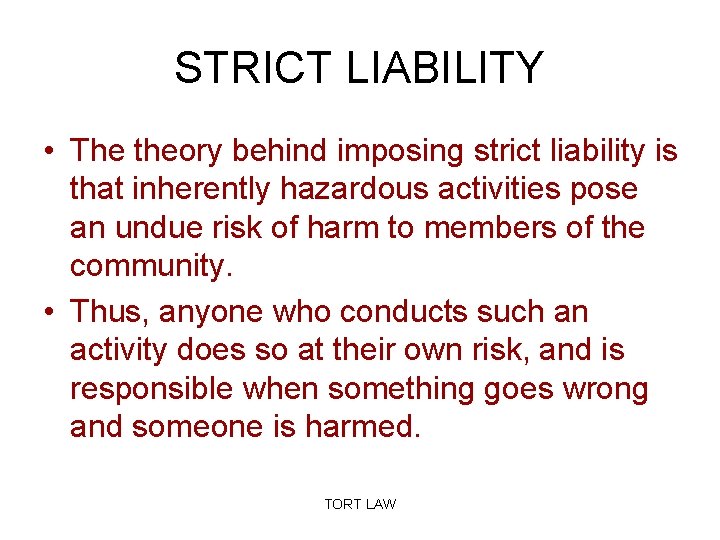 STRICT LIABILITY

• The theory behind imposing strict liability is that inherently hazardous activities pose an undue risk of harm to members of the community.

• Thus, anyone who conducts such an activity does so at their own risk, and is responsible when something goes wrong and someone is harmed.

TORT LAW